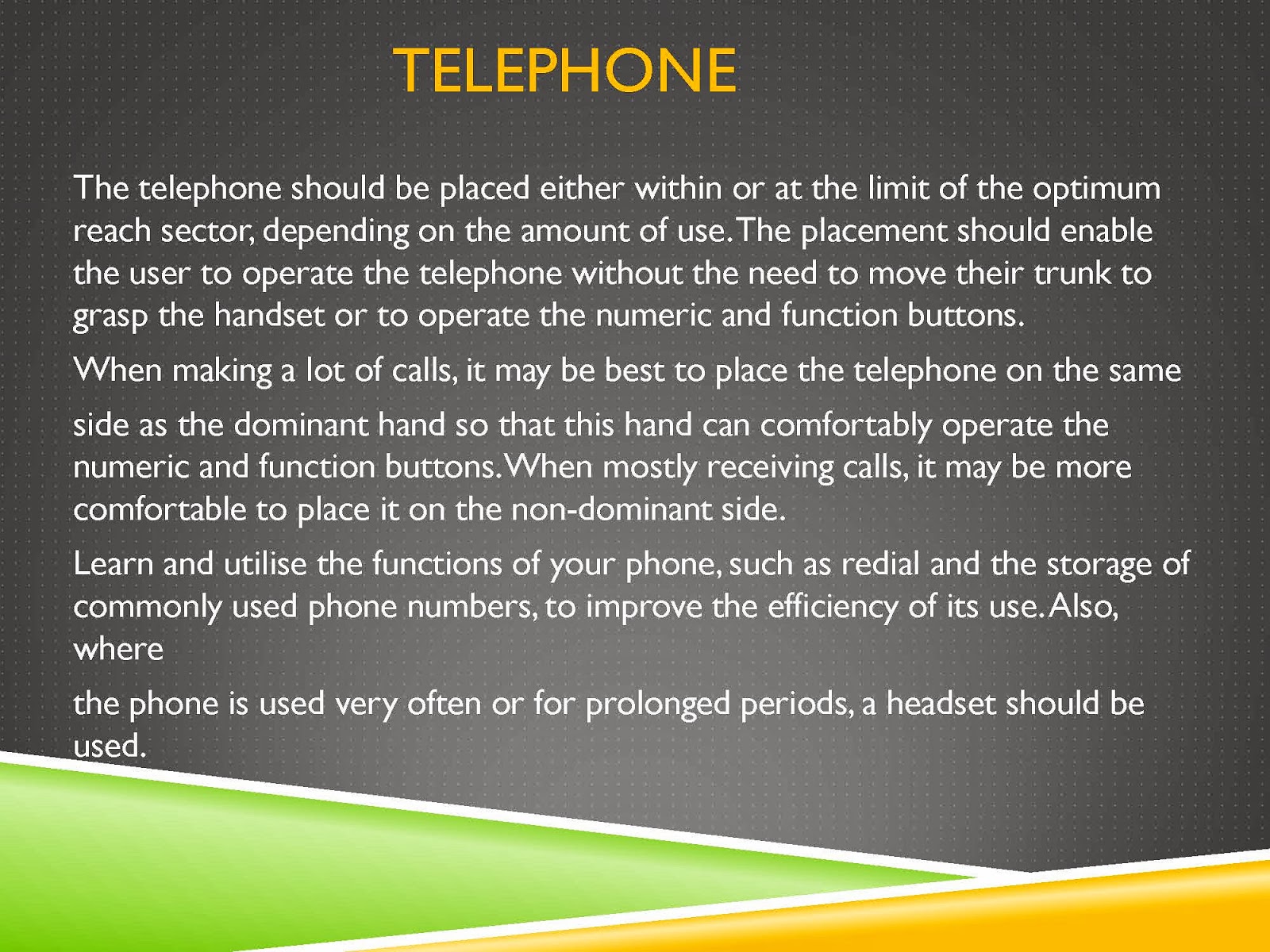 TELEPHONE

The telephone should be placed either within or at the limit of the optimum reach sector, depending on the amount of use. The placement should enable the user to operate the telephone without the need to move their trunk to grasp the handset or to operate the numeric and function buttons.

When making a lot of calls, it may be best to place the telephone on the same

side as the dominant hand so that this hand can comfortably operate the numeric and function buttons. When mostly receiving calls, it may be more comfortable to place it on the non-dominant side.

Learn and utilise the functions of your phone, such as redial and the storage of commonly used phone numbers, to improve the efficiency of its use. Also, where

the phone is used very often or for prolonged periods, a headset should be used.